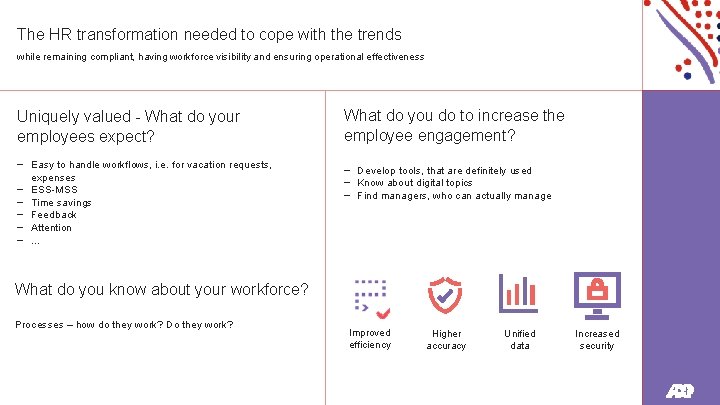 The HR transformation needed to cope with the trends

while remaining compliant, having workforce visibility and ensuring operational effectiveness

Uniquely valued - What do your employees expect?

– Easy to handle workflows, i.e. for vacation requests, expenses
– ESS-MSS
– Time savings
– Feedback
– Attention
– ...

What do you know about your workforce?

Processes – how do they work? Do they work?

What do you do to increase the employee engagement?

– Develop tools, that are definitely used
– Know about digital topics
– Find managers, who can actually manage

Improved efficiency

Higher accuracy

Unified data

Increased security

ADP